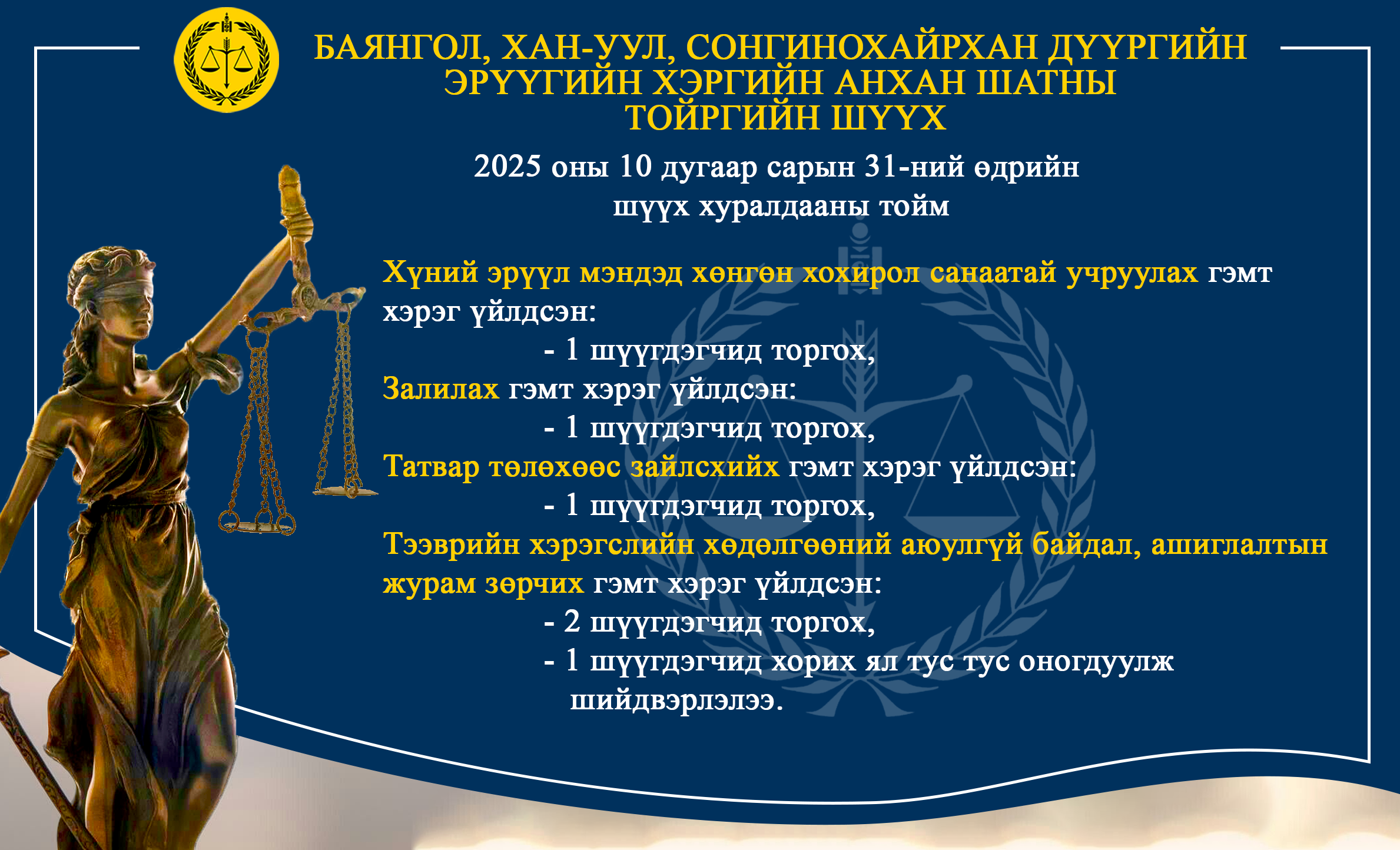 БАЯНГОЛ, ХАН-УУЛ, СОНГИНОХАЙРХАН ДҮҮРГИЙН ЭРҮҮГИЙН ХЭРГИЙН АНХАН ШАТНЫ ТОЙРГИЙН ШҮҮХ

2025 оны 10 дугаар сарын 31-ний өдрийн шүүх хуралдааны тойм

Хүний эрүүл мэндэд хөнгөн хохирол санаатай учруулах гэмт хэрэг үйлдсэн:

- 1 шүүгдэгчид торгох,

Залилах гэмт хэрэг үйлдсэн:

- 1 шүүгдэгчид торгох,

Татвар төлөхөөс зайлсхийх гэмт хэрэг үйлдсэн:

- 1 шүүгдэгчид торгох,

Тээврийн хэрэгслийн хөдөлгөөний аюулгүй байдал, ашиглалтын журам зөрчих гэмт хэрэг үйлдсэн:

- 2 шүүгдэгчид торгох,
- 1 шүүгдэгчид хорих ял тус тус оногдуулж шийдвэрлэлээ.